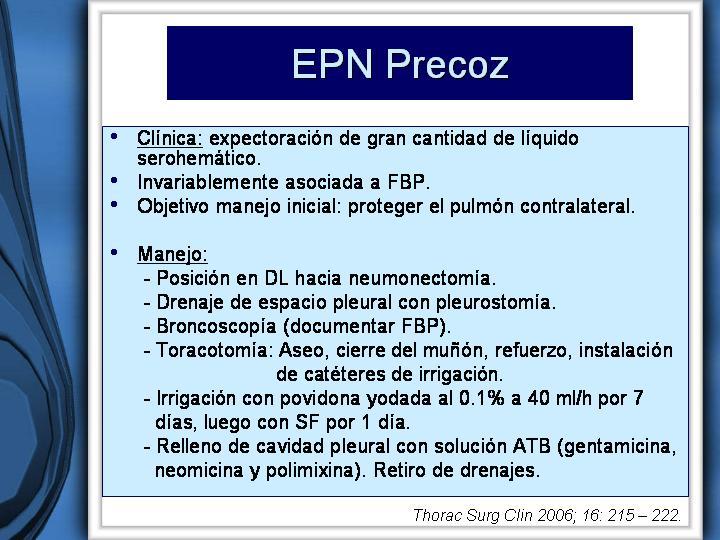 EPN Precoz

• Clínica: expectoración de gran cantidad de líquido serohemático.
• Invariablemente asociada a FBP.
• Objetivo manejo inicial: proteger el pulmón contralateral.

• Manejo:
- Posición en DL hacia neumonectomía.
- Drenaje de espacio pleural con pleurostomía.
- Broncoscopía (documentar FBP).
- Toracotomia: Aseo, cierre del muñón, refuerzo, instalación de catéteres de irrigación.
- Irrigación con povidona yodada al 0.1% a 40 ml/h por 7 días, luego con SF por 1 día.
- Relleno de cavidad pleural con solución ATB (gentamicina, neomicina y polimixina). Retiro de drenajes.

Thorac Surg Clin 2006; 16: 215 – 222.